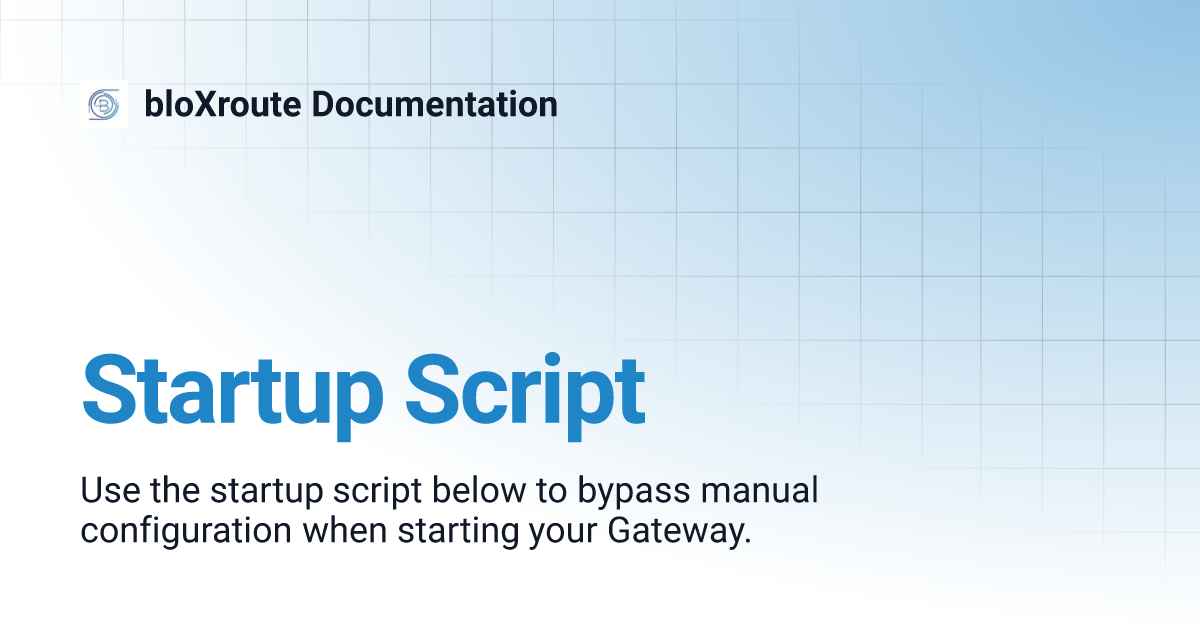 bloXroute Documentation

Startup Script

Use the startup script below to bypass manual configuration when starting your Gateway.